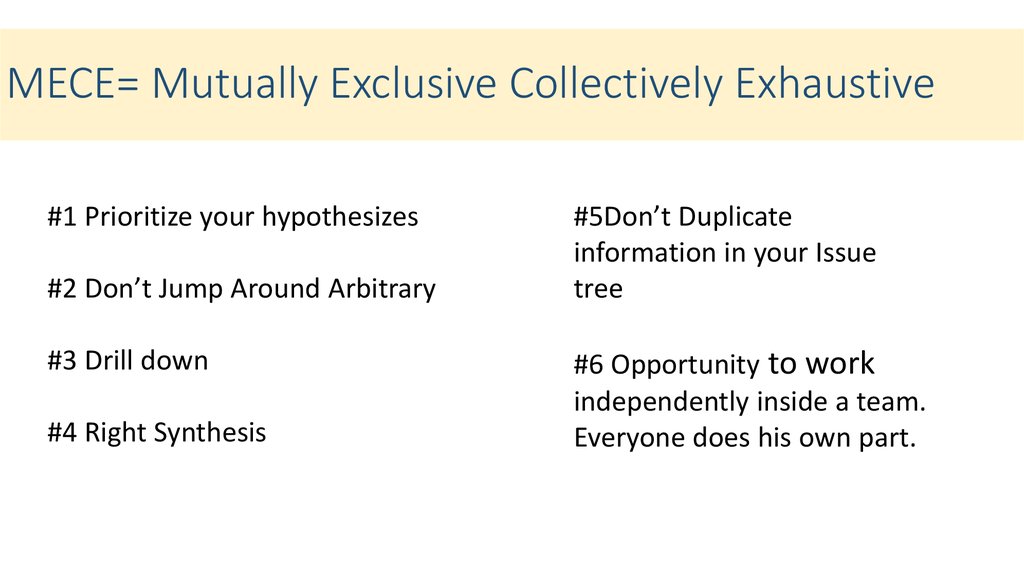 MECE= Mutually Exclusive Collectively Exhaustive

#1 Prioritize your hypothesizes

#2 Don’t Jump Around Arbitrary

#3 Drill down

#4 Right Synthesis

#5Don’t Duplicate information in your Issue tree

#6 Opportunity to work independently inside a team. Everyone does his own part.